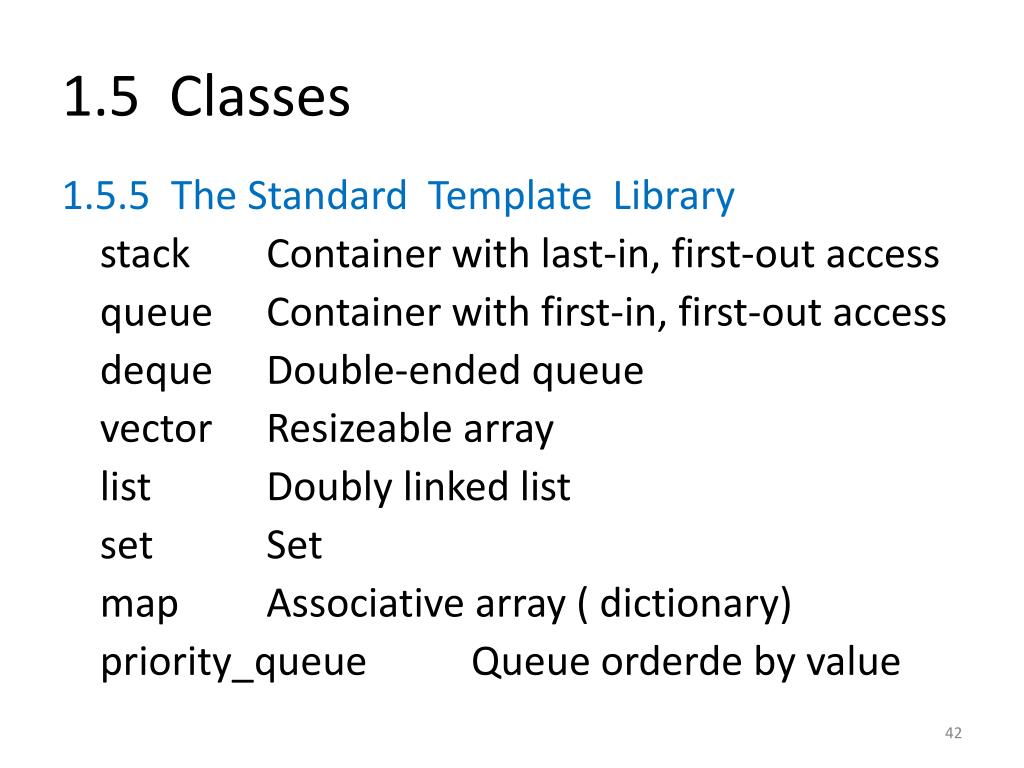 1.5 Classes

1.5.5 The Standard Template Library

stack Container with last-in, first-out access
queue Container with first-in, first-out access
deque Double-ended queue
vector Resizeable array
list Doubly linked list
set Set
map Associative array ( dictionary)
priority_queue Queue orderde by value

42